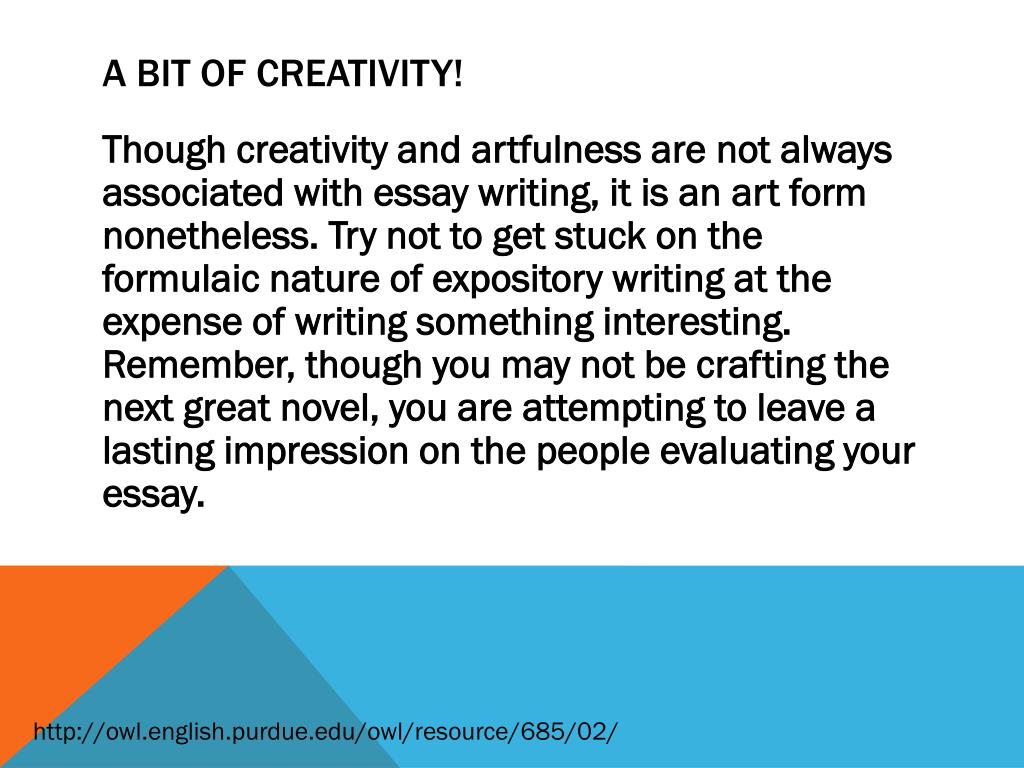 A BIT OF CREATIVITY!

Though creativity and artfulness are not always associated with essay writing, it is an art form nonetheless. Try not to get stuck on the formulaic nature of expository writing at the expense of writing something interesting. Remember, though you may not be crafting the next great novel, you are attempting to leave a lasting impression on the people evaluating your essay.

http://owl.english.purdue.edu/owl/resource/685/02/